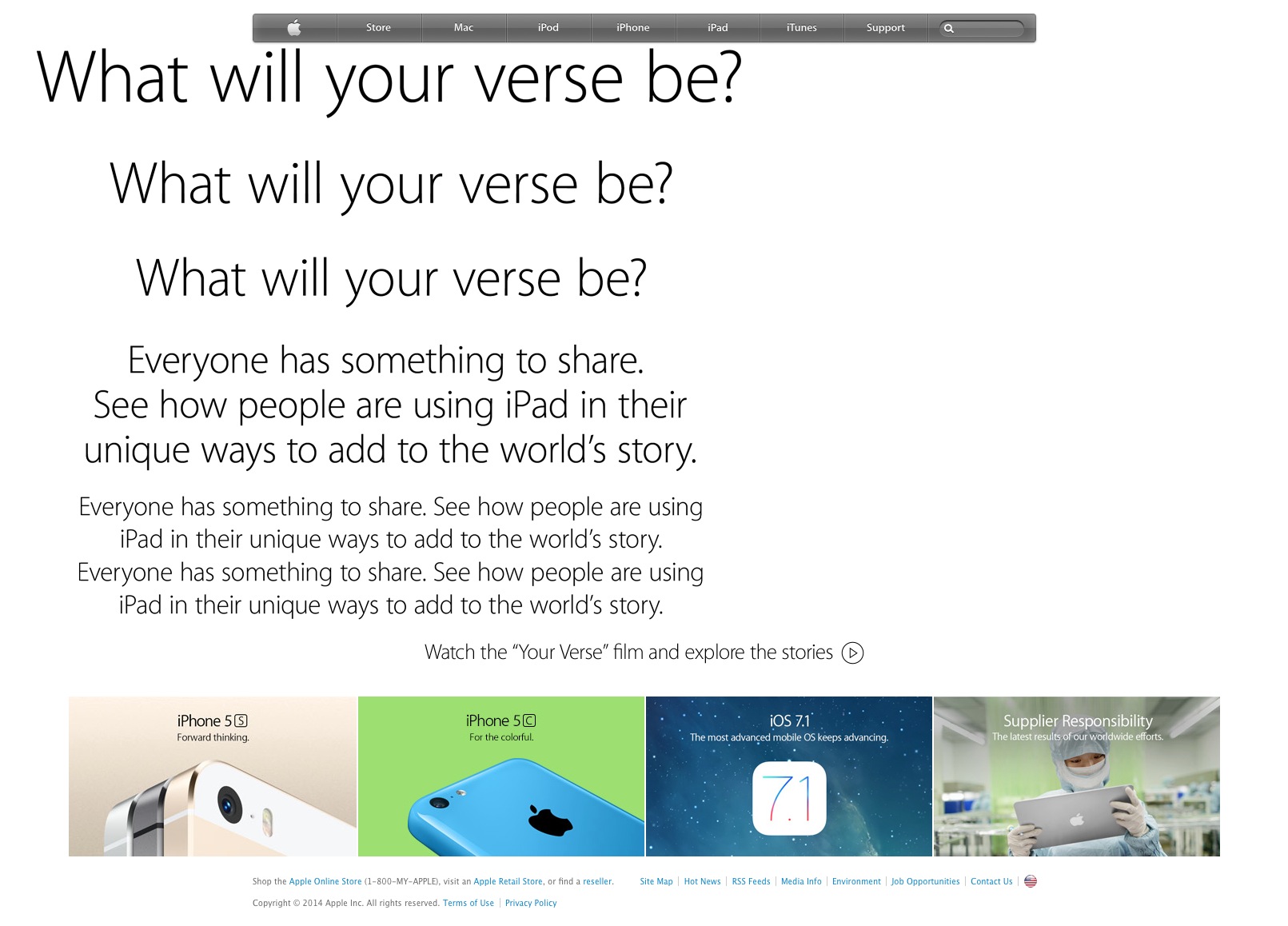 Store Mac iPod iPhone iPad iTunes Support

What will your verse be?

What will your verse be?

What will your verse be?

Everyone has something to share. See how people are using iPad in their unique ways to add to the world's story.

Everyone has something to share. See how people are using iPad in their unique ways to add to the world's story. Everyone has something to share. See how people are using iPad in their unique ways to add to the world's story.

Watch the "Your Verse" film and explore the stories

iPhone 5S
Forward thinking.

iPhone 5C
For the colorful.

iOS 7.1
The most advanced mobile OS keeps advancing.

7.1

Supplier Responsibility
The latest results of our worldwide efforts.

Shop the Apple Online Store (1-800-MY-APPLE), visit an Apple Retail Store, or find a reseller.

Site Map | Hot News | RSS Feeds | Media Info | Environment | Job Opportunities | Contact Us

Copyright © 2014 Apple Inc. All rights reserved. Terms of Use | Privacy Policy